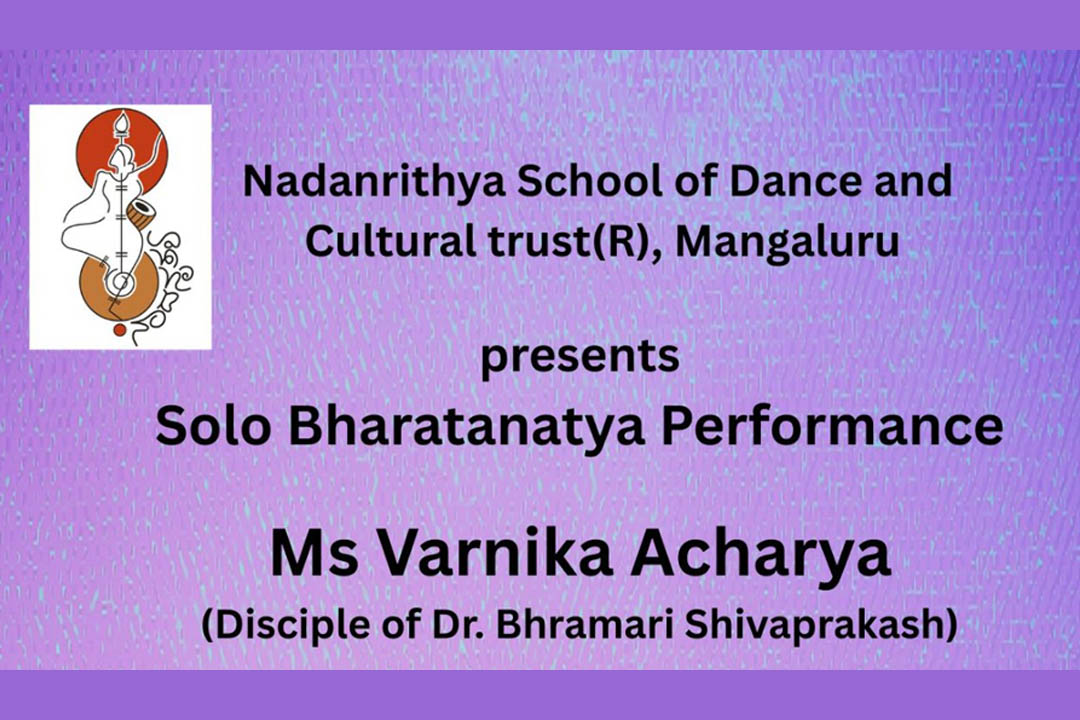 Nadanrithya School of Dance and Cultural trust(R), Mangaluru

presents
Solo Bharatanatya Performance

Ms Varnika Acharya
(Disciple of Dr. Bhramari Shivaprakash)